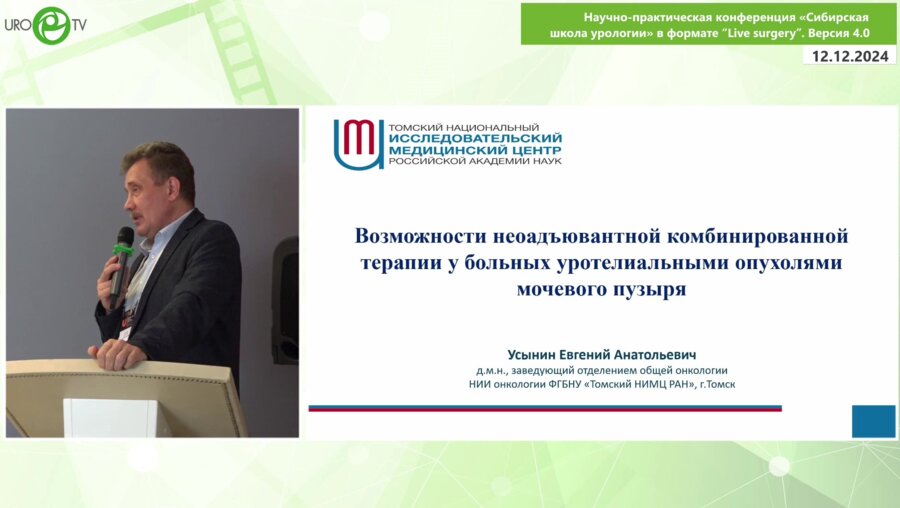 URO TV

Научно-практическая конференция «Сибирская школа урологии» в формате "Live surgery". Версия 4.0

12.12.2024

ТОМСКИЙ НАЦИОНАЛЬНЫЙ ИССЛЕДОВАТЕЛЬСКИЙ МЕДИЦИНСКИЙ ЦЕНТР РОССИЙСКОЙ АКАДЕМИИ НАУК

Возможности неоадъювантной комбинированной терапии у больных уротелиальными опухолями мочевого пузыря

Усынин Евгений Анатольевич
д.м.н., заведующий отделением общей онкологии
НИИ онкологии ФГБНУ «Томский НИМЦ РАН», г.Томск